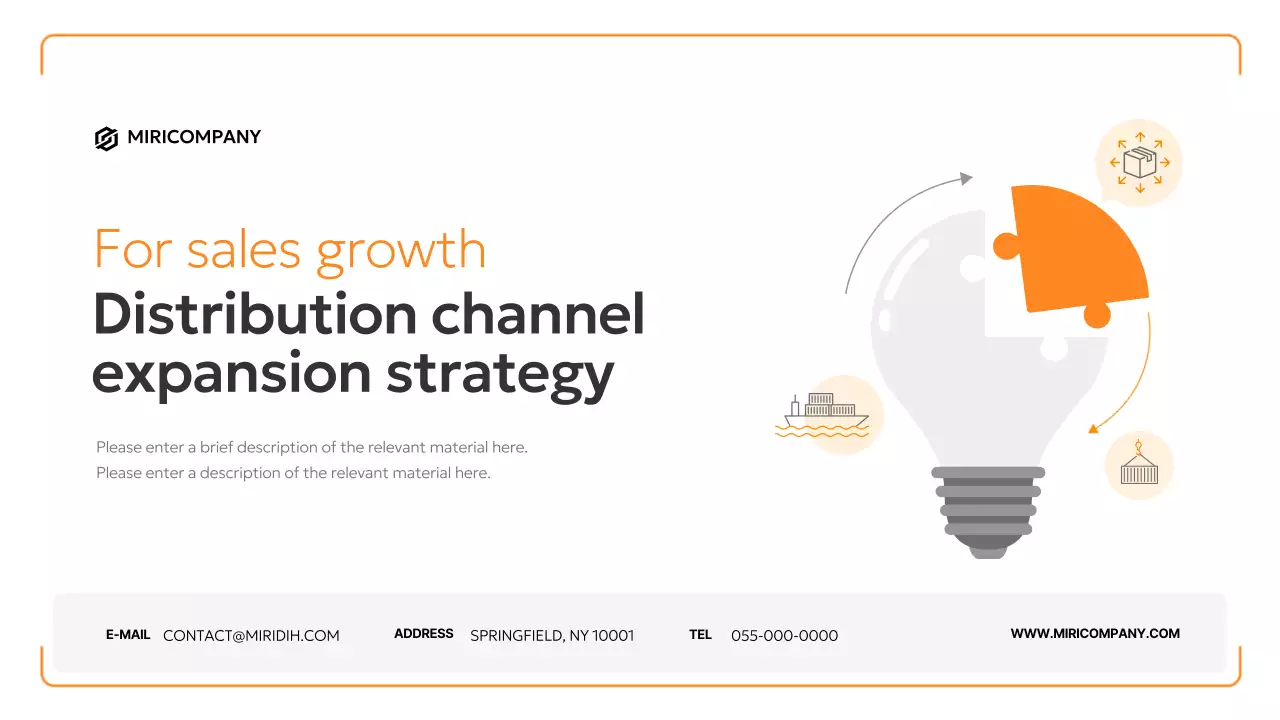 MIRICOMPANY

For sales growth
Distribution channel expansion strategy

Please enter a brief description of the relevant material here.
Please enter a description of the relevant material here.

E-MAIL CONTACT@MIRIDIH.COM
ADDRESS SPRINGFIELD, NY 10001
TEL 055-000-0000
WWW.MIRICOMPANY.COM